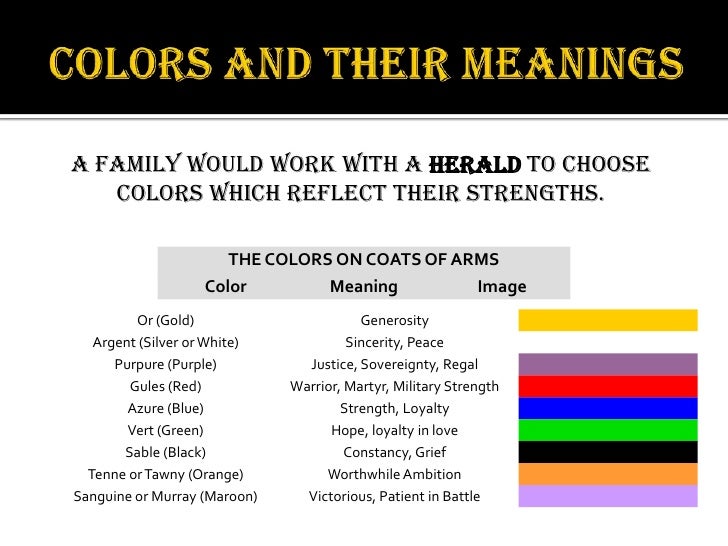 COLORS AND THEIR MEANINGS

A FAMILY WOULD WORK WITH A HERALD TO CHOOSE COLORS WHICH REFLECT THEIR STRENGTHS.

THE COLORS ON COATS OF ARMS

| Color | Meaning | Image |
|---|---|---|
| Or (Gold) | Generosity | |
| Argent (Silver or White) | Sincerity, Peace | |
| Purpure (Purple) | Justice, Sovereignty, Regal | |
| Gules (Red) | Warrior, Martyr, Military Strength | |
| Azure (Blue) | Strength, Loyalty | |
| Vert (Green) | Hope, loyalty in love | |
| Sable (Black) | Constancy, Grief | |
| Tenne or Tawny (Orange) | Worthwhile Ambition | |
| Sanguine or Murray (Maroon) | Victorious, Patient in Battle | |